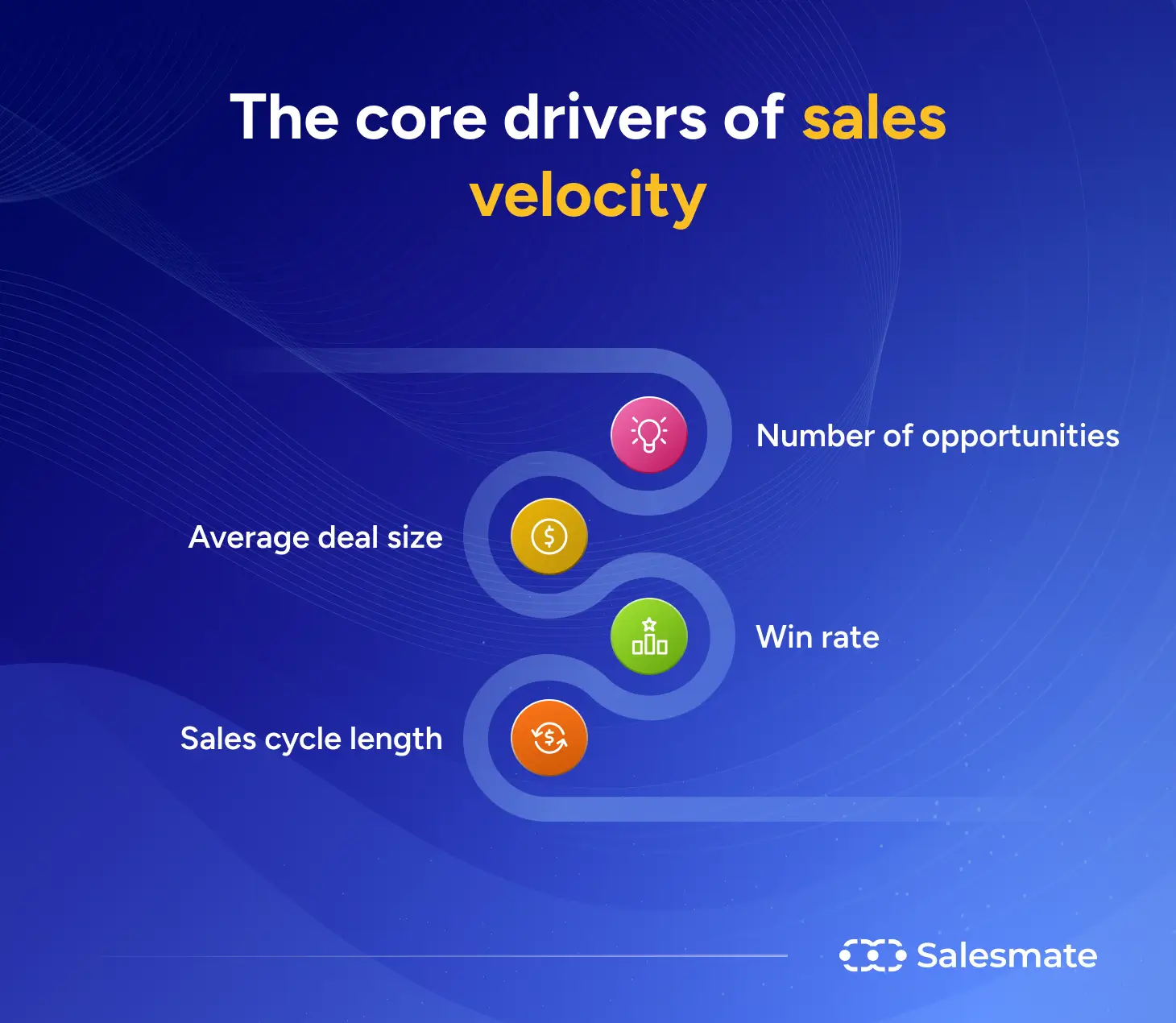 The core drivers of sales velocity

Number of opportunities

Average deal size

Win rate

Sales cycle length

Salesmate